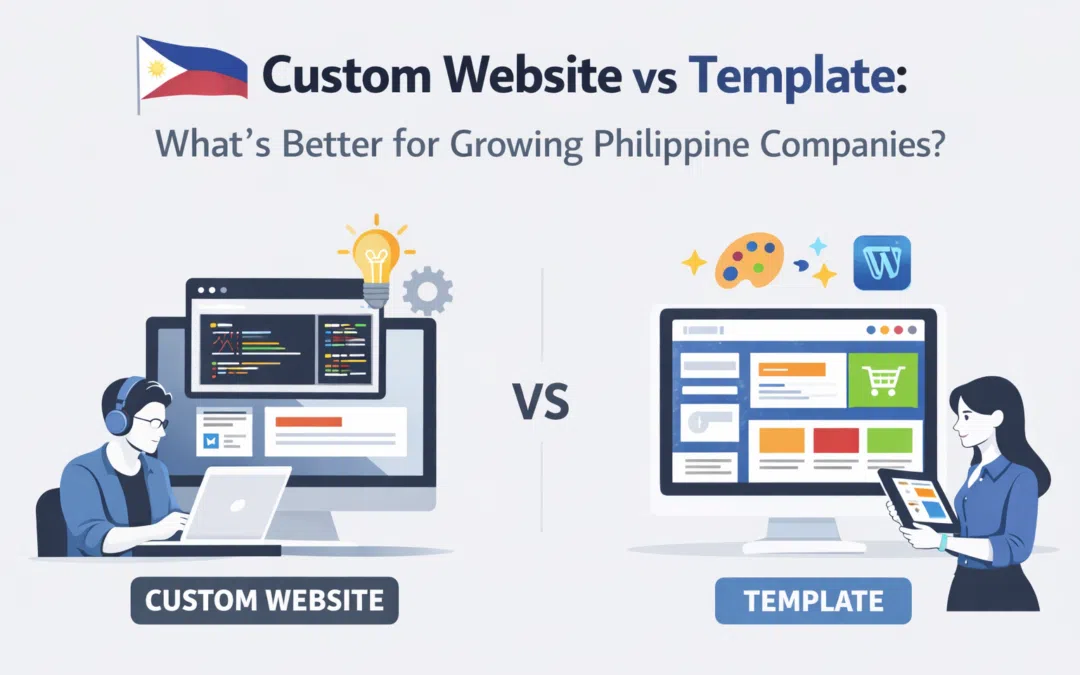 Custom Website vs Template:

What's Better for Growing Philippine Companies?

VS

CUSTOM WEBSITE

TEMPLATE